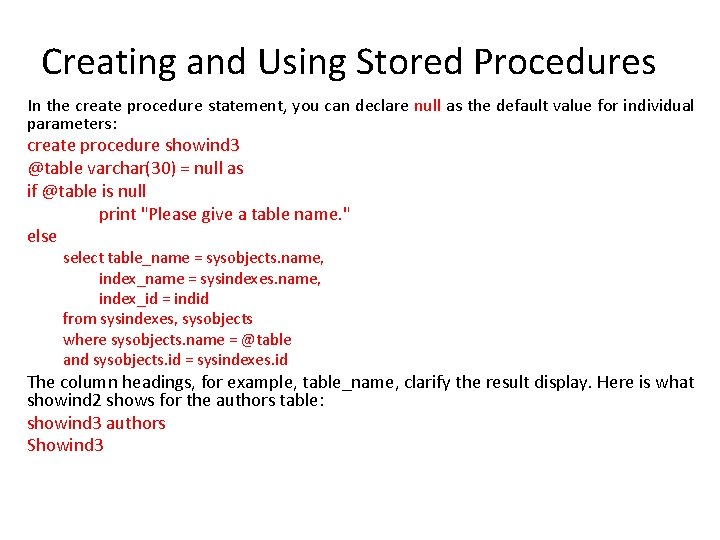 Creating and Using Stored Procedures

In the create procedure statement, you can declare null as the default value for individual parameters:

create procedure showind3
@table varchar(30) = null as
if @table is null
print "Please give a table name."
else
select table_name = sysobjects.name,
index_name = sysindexes.name,
index_id = indid
from sysindexes, sysobjects
where sysobjects.name = @table
and sysobjects.id = sysindexes.id

The column headings, for example, table_name, clarify the result display. Here is what showind2 shows for the authors table:

showind3 authors
Showind3